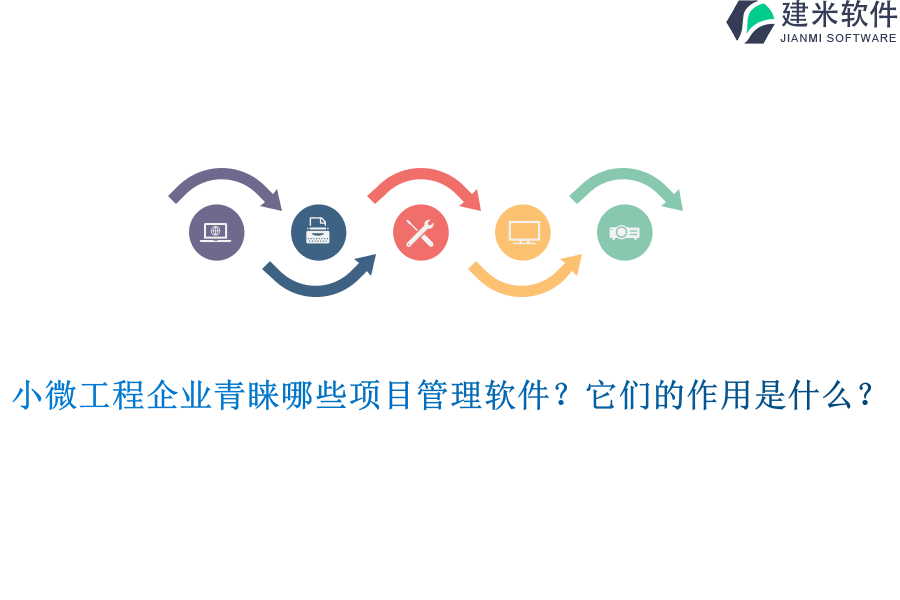 建米软件
JIANMI SOFTWARE

小微工程企业青睐哪些项目管理软件？它们的作用是什么？